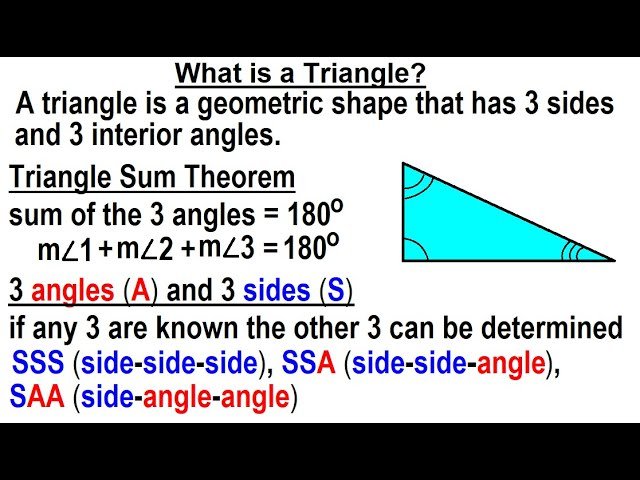 What is a Triangle?

A triangle is a geometric shape that has 3 sides and 3 interior angles.

Triangle Sum Theorem

sum of the 3 angles = $180^o$

$m\angle 1 + m\angle 2 + m\angle 3 = 180^o$

3 angles (A) and 3 sides (S)

if any 3 are known the other 3 can be determined

SSS (side-side-side), SSA (side-side-angle), SAA (side-angle-angle)